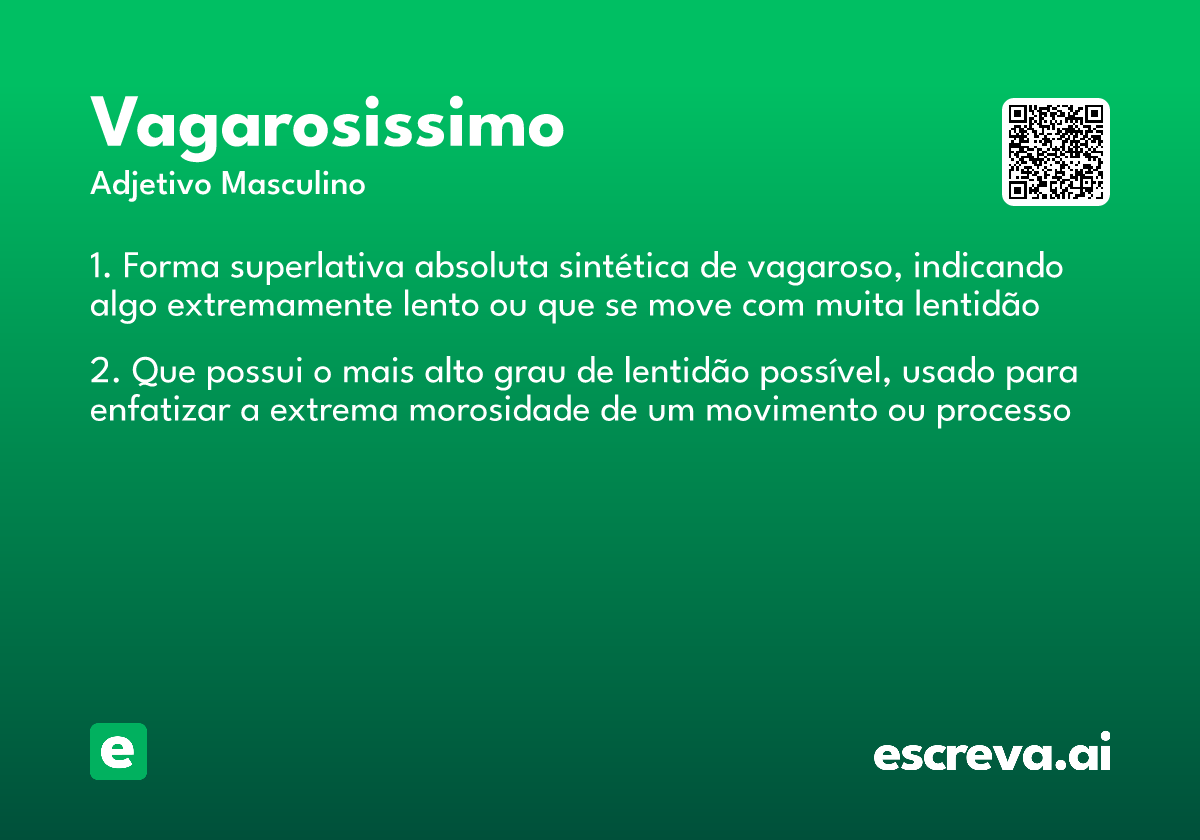 Vagarosissimo
Adjetivo Masculino

1. Forma superlativa absoluta sintética de vagaroso, indicando algo extremamente lento ou que se move com muita lentidão

2. Que possui o mais alto grau de lentidão possível, usado para enfatizar a extrema morosidade de um movimento ou processo

e

escreva.ai